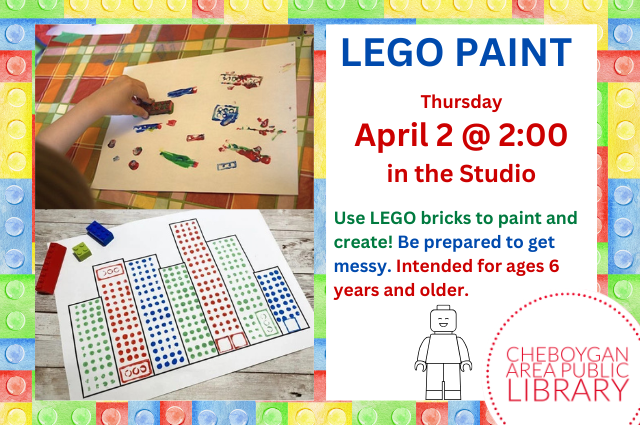 LEGO PAINT

Thursday

April 2 @ 2:00

in the Studio

Use LEGO bricks to paint and create! Be prepared to get messy. Intended for ages 6 years and older.

CHEBOYGAN AREA PUBLIC LIBRARY